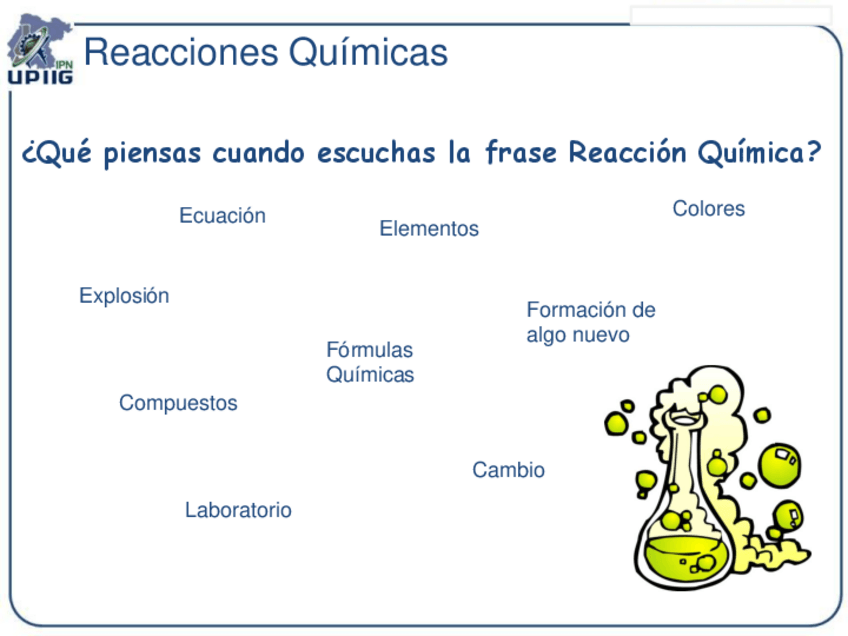 IPN
UPIIG
Reacciones Químicas

¿Qué piensas cuando escuchas la frase Reacción Química?

Ecuación

Elementos

Colores

Explosión

Formación de algo nuevo

Fórmulas Químicas

Compuestos

Cambio

Laboratorio